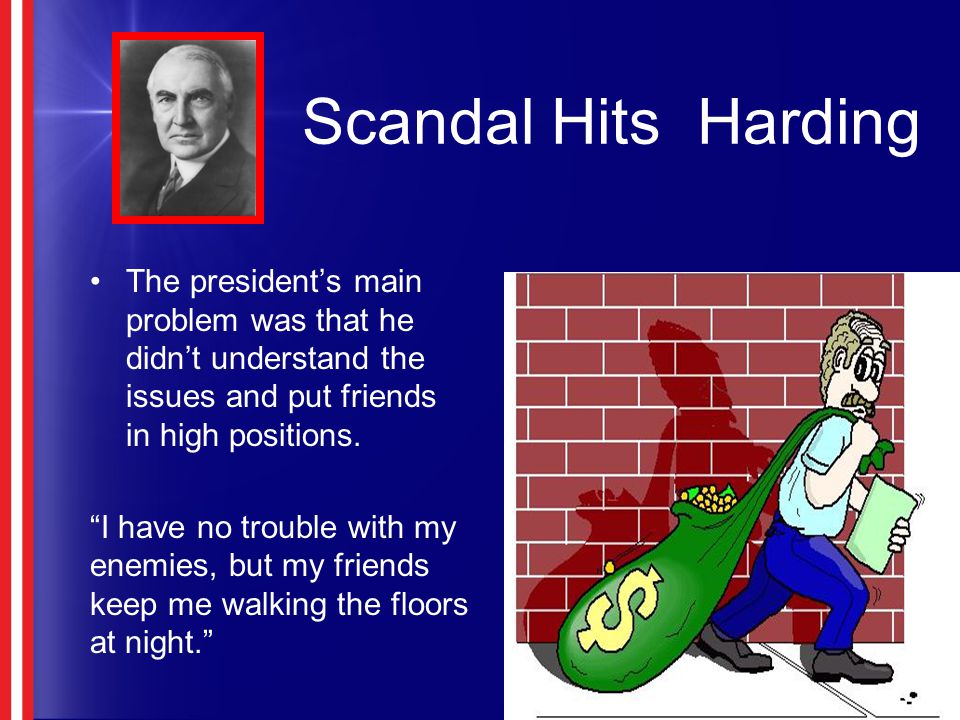 Scandal Hits Harding

• The president's main problem was that he didn't understand the issues and put friends in high positions.

"I have no trouble with my enemies, but my friends keep me walking the floors at night."

$